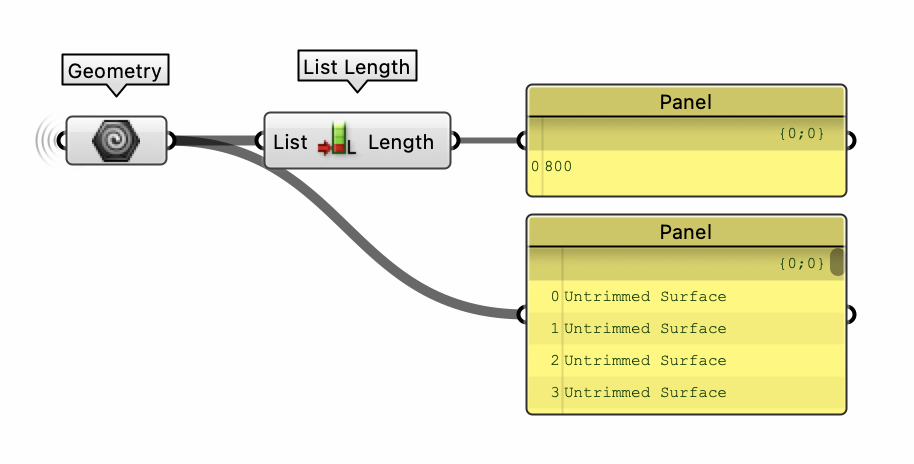 Geometry

List Length

List Length

Panel

{0;0}

0 800

Panel

{0;0}

0 Untrimmed Surface

1 Untrimmed Surface

2 Untrimmed Surface

3 Untrimmed Surface